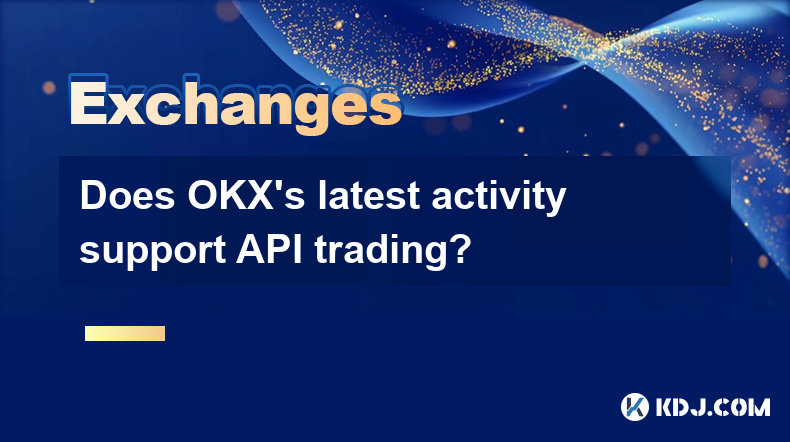 Exchanges

Does OKX's latest activity support API trading?

KDJ.COM